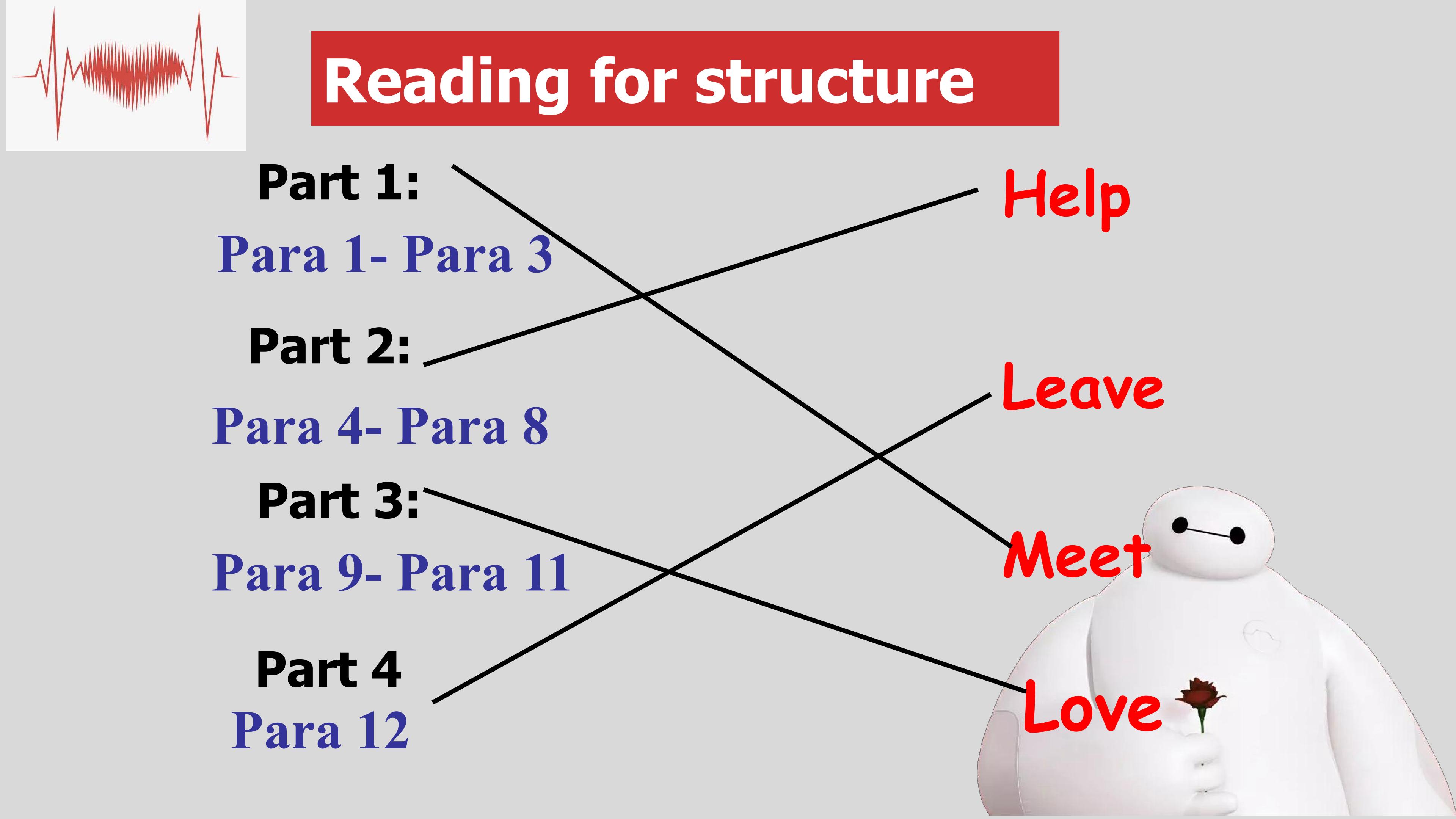 Reading for structure

Part 1:
Para 1- Para 3

Part 2:
Para 4- Para 8

Part 3:
Para 9- Para 11

Part 4
Para 12

Help

Leave

Meet

Love